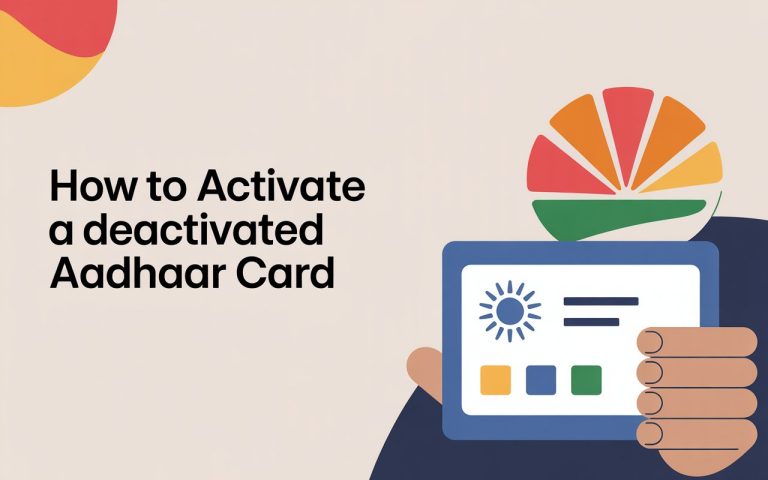 How to Activate a deactivated Aadhaar Card